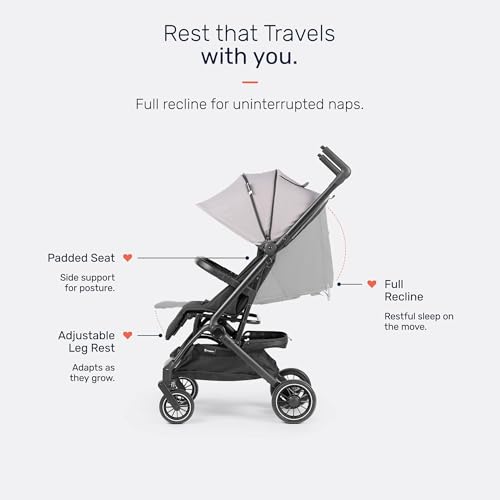 Rest that Travels
with you.

Full recline for uninterrupted naps.

Padded Seat

Side support for posture.

Adjustable Leg Rest

Adapts as they grow.

Full Recline

Restful sleep on the move.